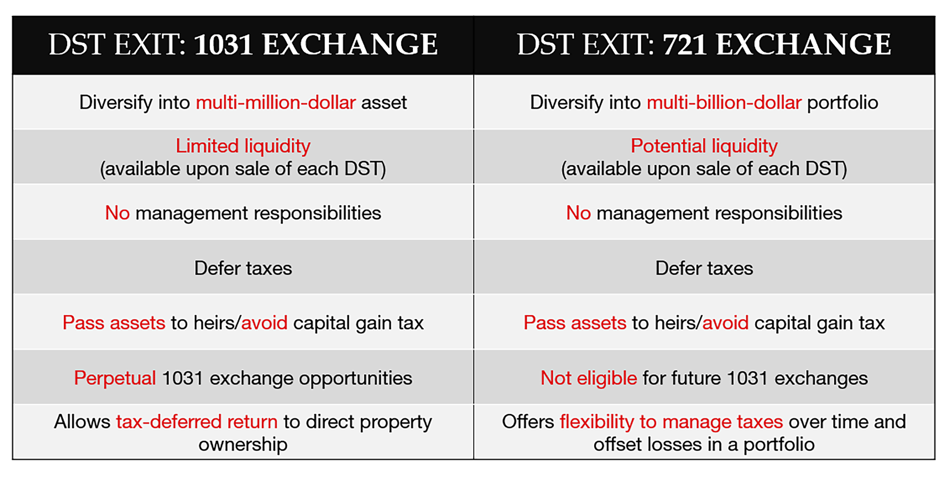 | DST EXIT: 1031 EXCHANGE | DST EXIT: 721 EXCHANGE |
|---|---|
| Diversify into multi-million-dollar asset | Diversify into multi-billion-dollar portfolio |
| Limited liquidity (available upon sale of each DST) | Potential liquidity (available upon sale of each DST) |
| No management responsibilities | No management responsibilities |
| Defer taxes | Defer taxes |
| Pass assets to heirs/avoid capital gain tax | Pass assets to heirs/avoid capital gain tax |
| Perpetual 1031 exchange opportunities | Not eligible for future 1031 exchanges |
| Allows tax-deferred return to direct property ownership | Offers flexibility to manage taxes over time and offset losses in a portfolio |